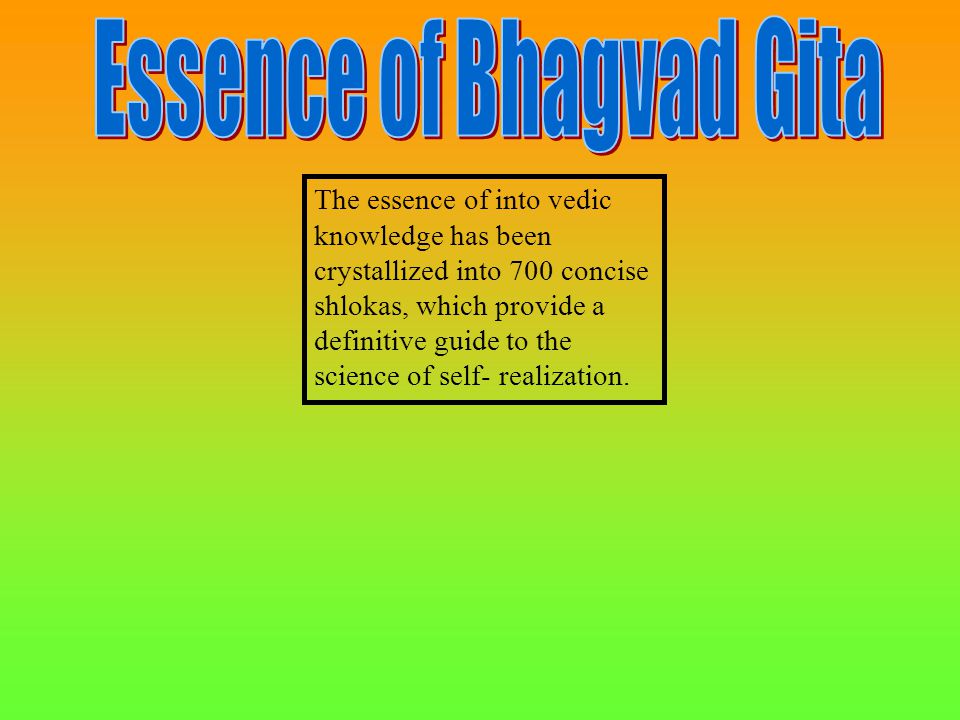 Essence of Bhagvad Gita

The essence of into vedic knowledge has been crystallized into 700 concise shlokas, which provide a definitive guide to the science of self- realization.